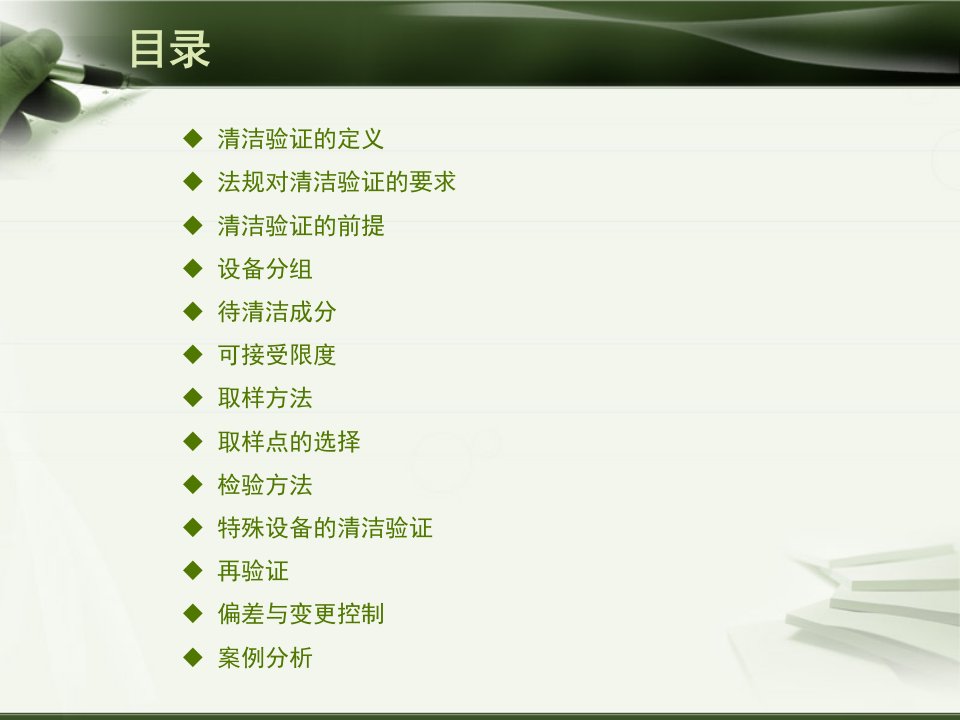 目录

◆ 清洁验证的定义
◆ 法规对清洁验证的要求
◆ 清洁验证的前提
◆ 设备分组
◆ 待清洁成分
◆ 可接受限度
◆ 取样方法
◆ 取样点的选择
◆ 检验方法
◆ 特殊设备的清洁验证
◆ 再验证
◆ 偏差与变更控制
◆ 案例分析